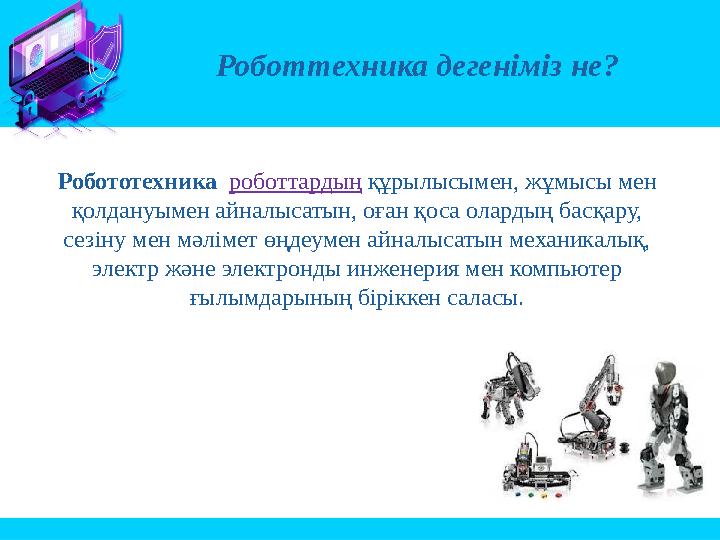 Роботтехника дегеніміз не?

Робототехника роботтардың құрылысымен, жұмысы мен қолдануымен айналысатын, оған қоса олардың басқару, сезіну мен мәлімет өңдеумен айналысатын механикалық, электр және электронды инженерия мен компьютер ғылымдарының біріккен саласы.